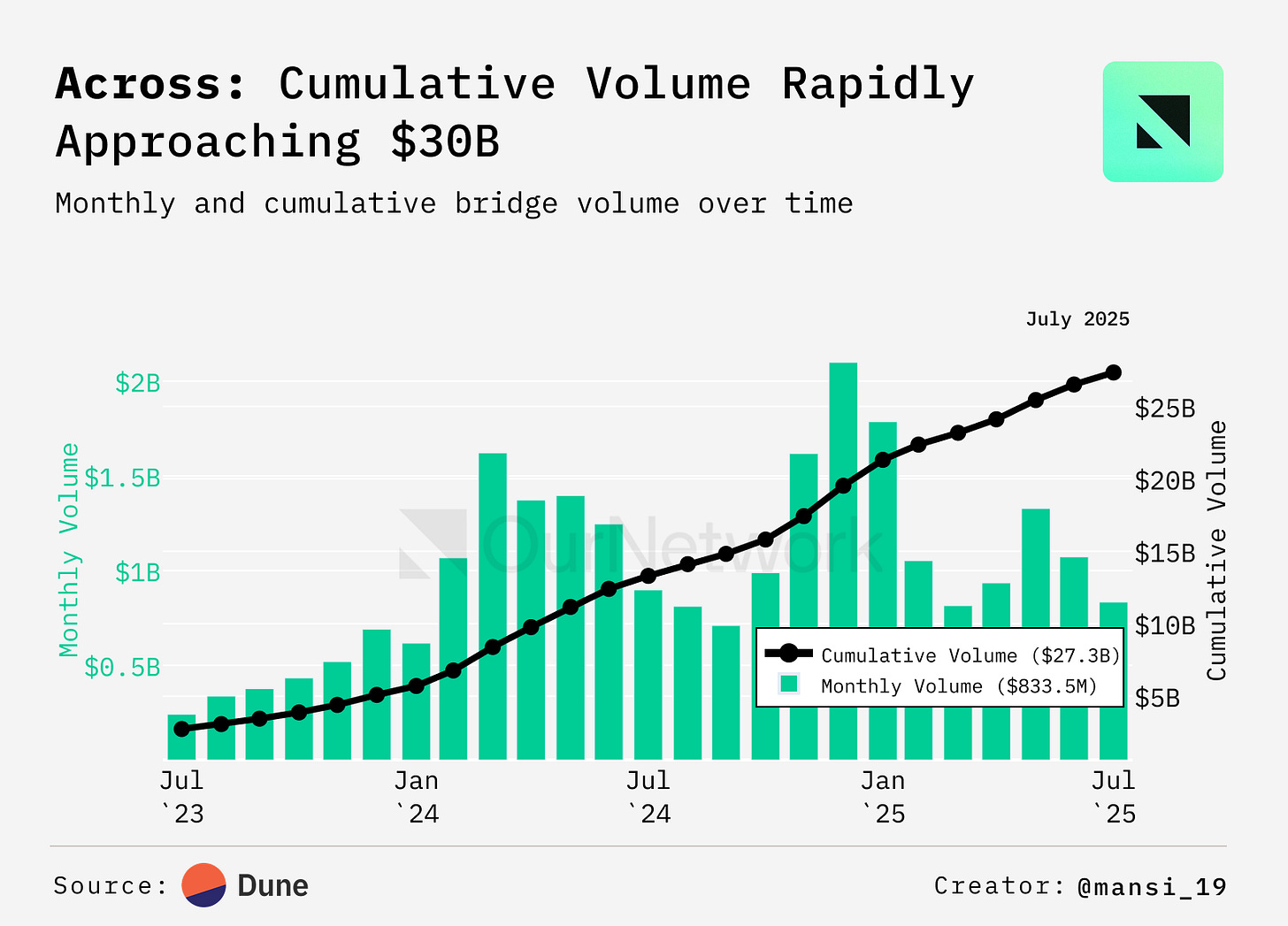 Across: Cumulative Volume Rapidly Approaching $30B

Monthly and cumulative bridge volume over time

July 2025

Monthly Volume

$2B
$1.5B
$1B
$0.5B

Cumulative Volume

$25B
$20B
$15B
$10B
$5B

OurNetwork

Cumulative Volume ($27.3B)
Monthly Volume ($833.5M)

Jul `23
Jan `24
Jul `24
Jan `25
Jul `25

Source: Dune

Creator: @mansi_19